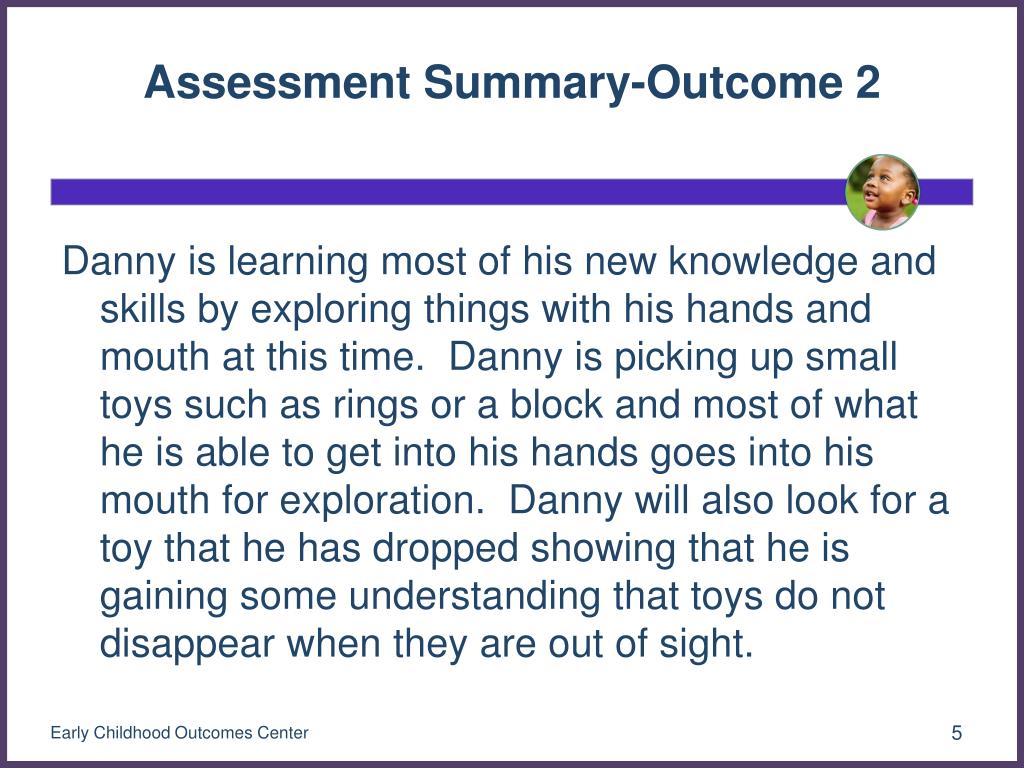 Assessment Summary-Outcome 2

Danny is learning most of his new knowledge and skills by exploring things with his hands and mouth at this time.  Danny is picking up small toys such as rings or a block and most of what he is able to get into his hands goes into his mouth for exploration.  Danny will also look for a toy that he has dropped showing that he is gaining some understanding that toys do not disappear when they are out of sight.

Early Childhood Outcomes Center

5